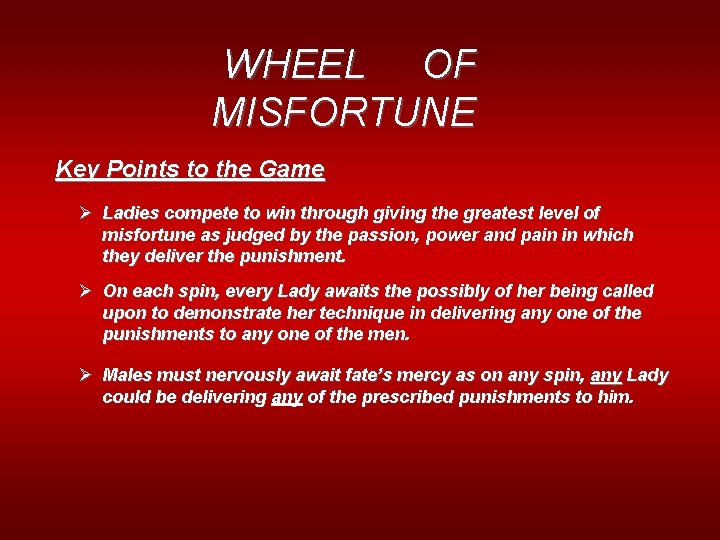 WHEEL OF MISFORTUNE

Key Points to the Game

➢ Ladies compete to win through giving the greatest level of misfortune as judged by the passion, power and pain in which they deliver the punishment.

➢ On each spin, every Lady awaits the possibly of her being called upon to demonstrate her technique in delivering any one of the punishments to any one of the men.

➢ Males must nervously await fate's mercy as on any spin, any Lady could be delivering any of the prescribed punishments to him.